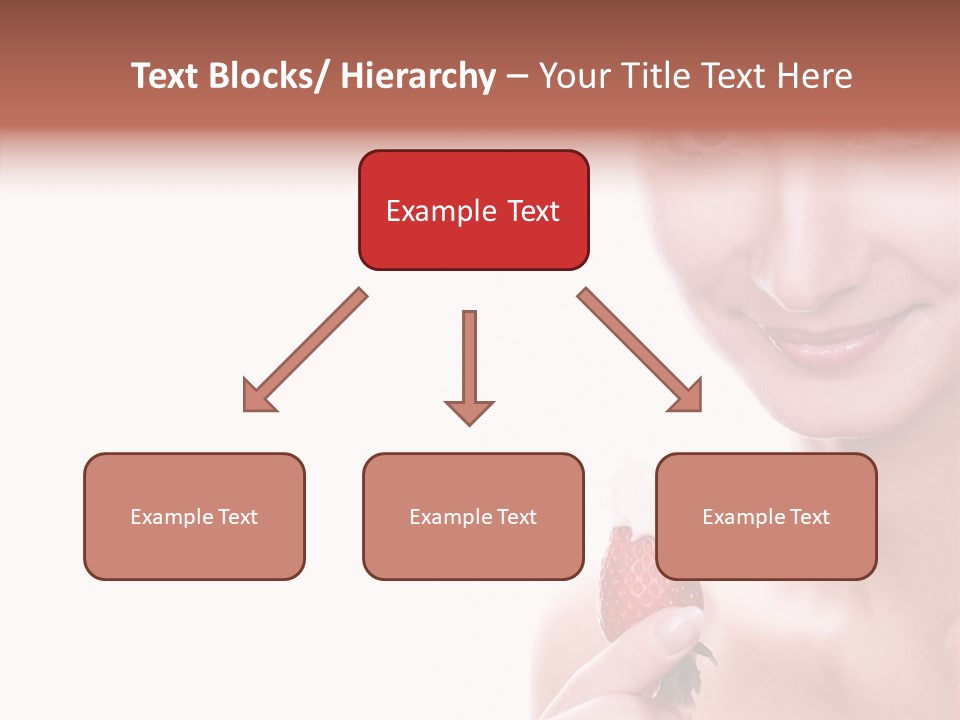 Text Blocks/ Hierarchy – Your Title Text Here

Example Text

Example Text

Example Text

Example Text